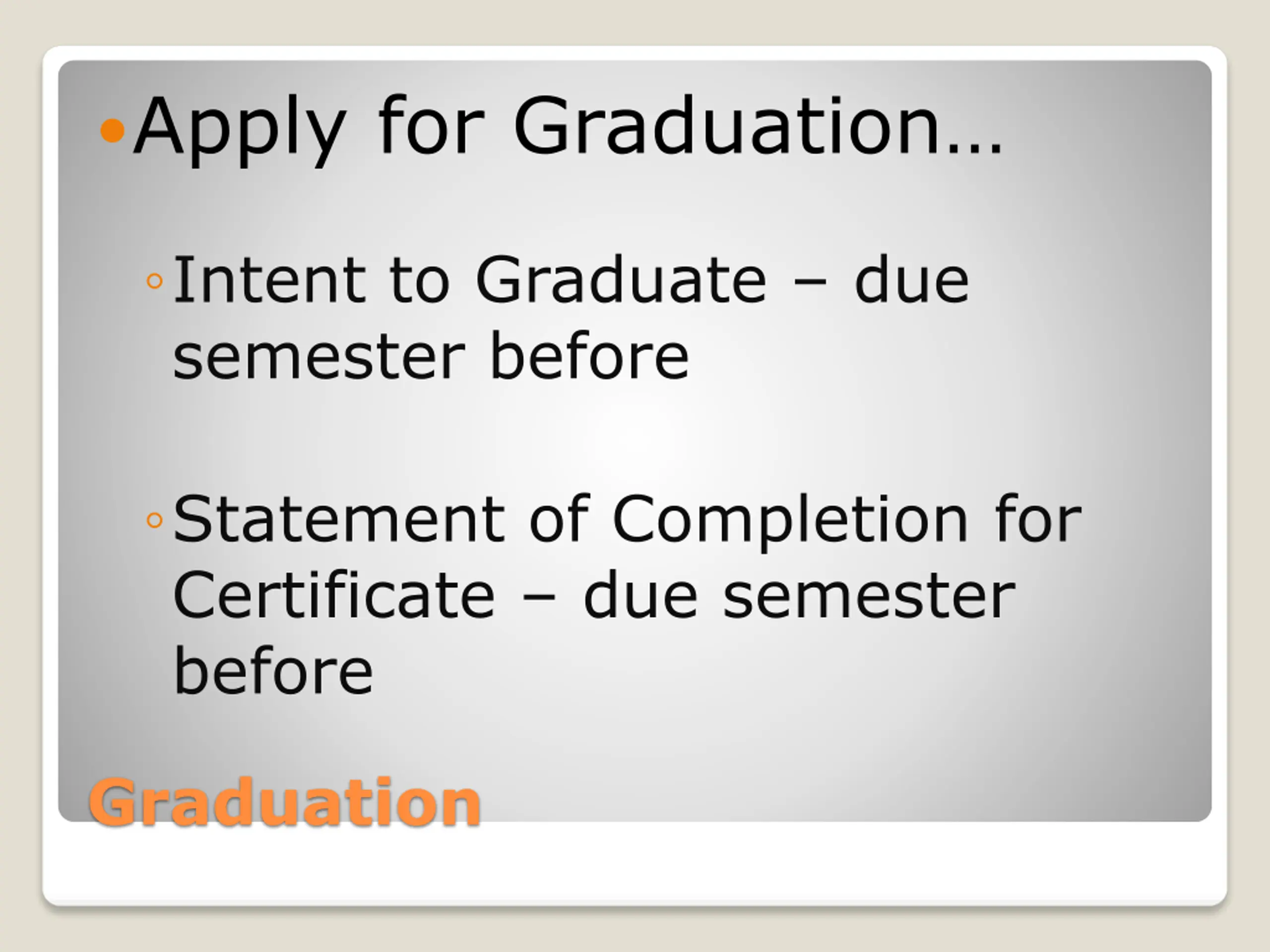 • Apply for Graduation…

◦ Intent to Graduate – due semester before

◦ Statement of Completion for Certificate – due semester before

Graduation